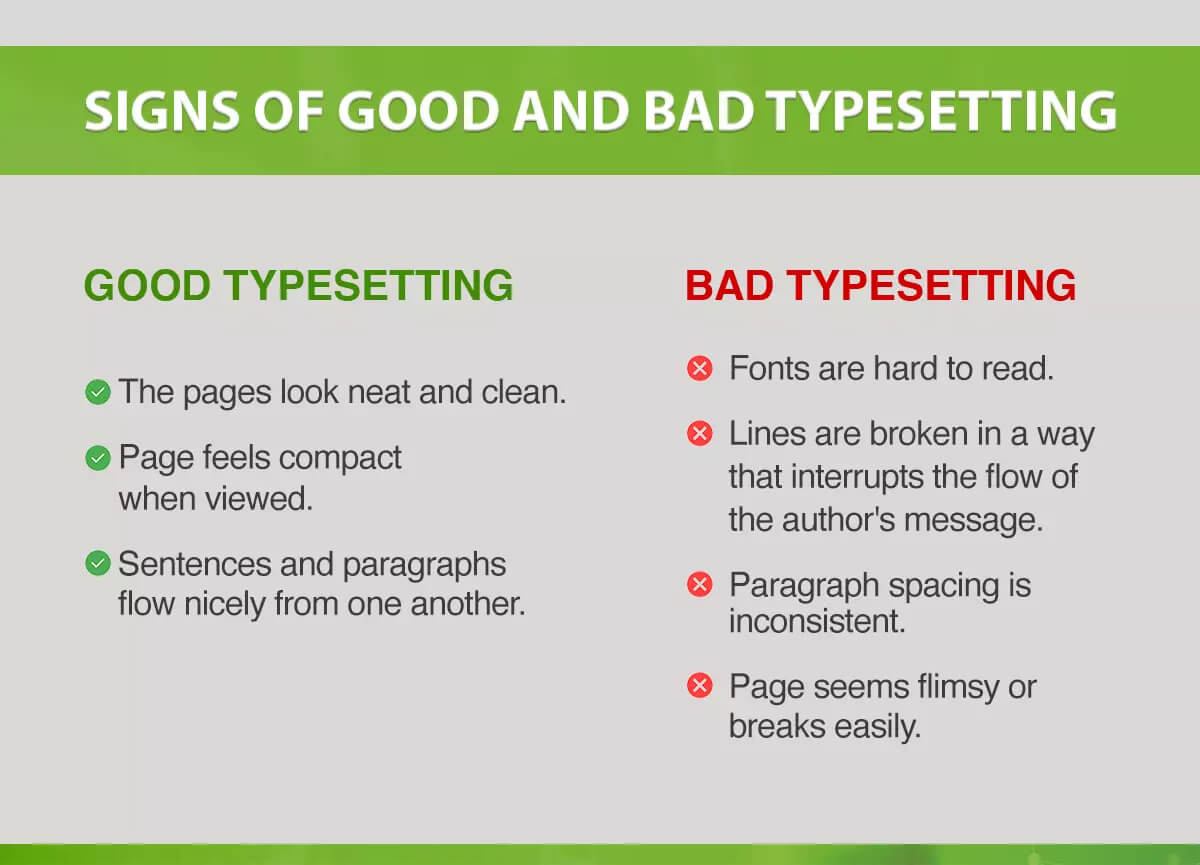 SIGNS OF GOOD AND BAD TYPESETTING

GOOD TYPESETTING

The pages look neat and clean.

Page feels compact when viewed.

Sentences and paragraphs flow nicely from one another.

BAD TYPESETTING

Fonts are hard to read.

Lines are broken in a way that interrupts the flow of the author's message.

Paragraph spacing is inconsistent.

Page seems flimsy or breaks easily.